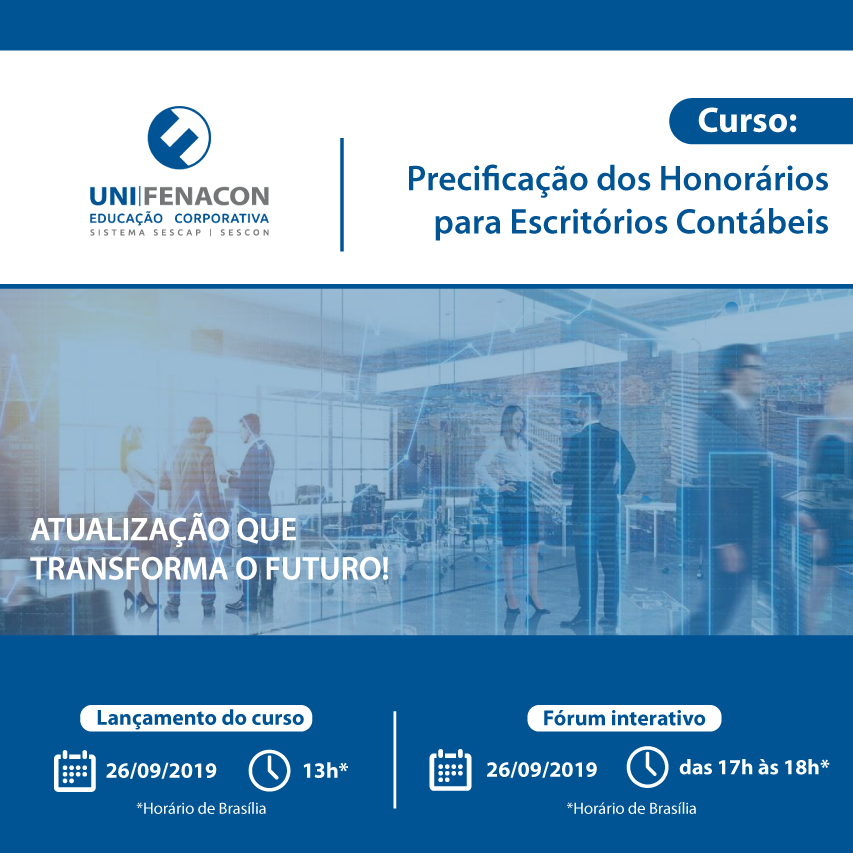 UNI|FENACON
EDUCAÇÃO CORPORATIVA
SISTEMA SESCAP | SESCON

Curso:

Precificação dos Honorários para Escritórios Contábeis

ATUALIZAÇÃO QUE TRANSFORMA O FUTURO!

Lançamento do curso

26/09/2019 13h*

*Horário de Brasília

Fórum interativo

26/09/2019 das 17h às 18h*

*Horário de Brasília